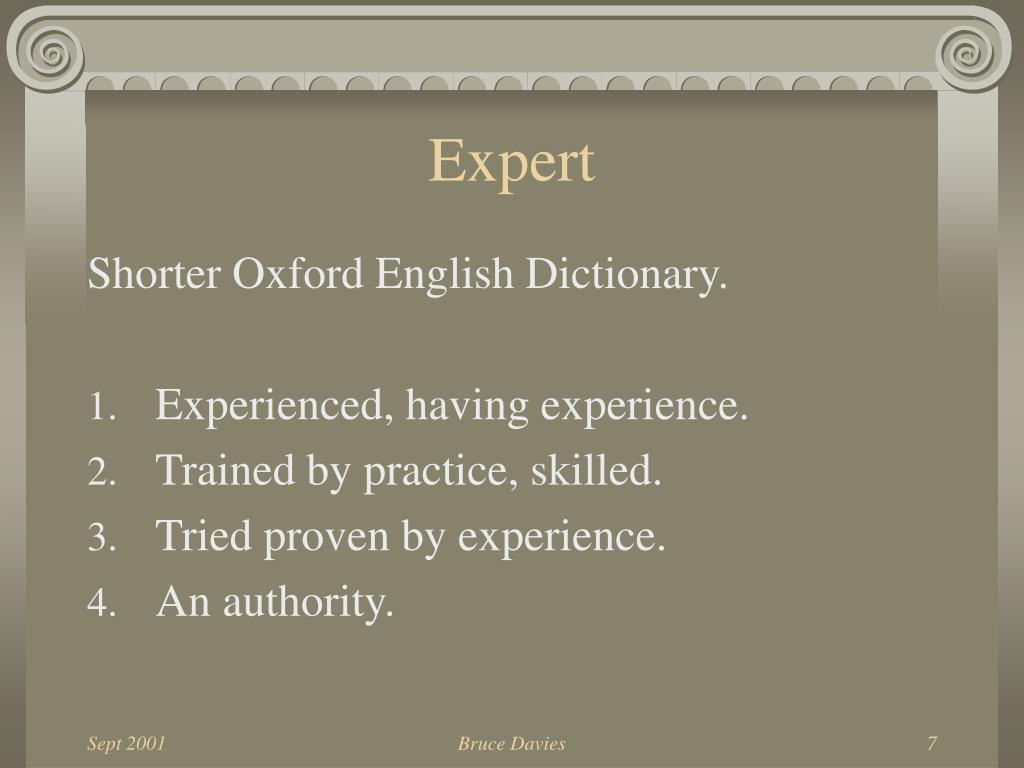 Expert

Shorter Oxford English Dictionary.

1. Experienced, having experience.
2. Trained by practice, skilled.
3. Tried proven by experience.
4. An authority.

Sept 2001 Bruce Davies 7